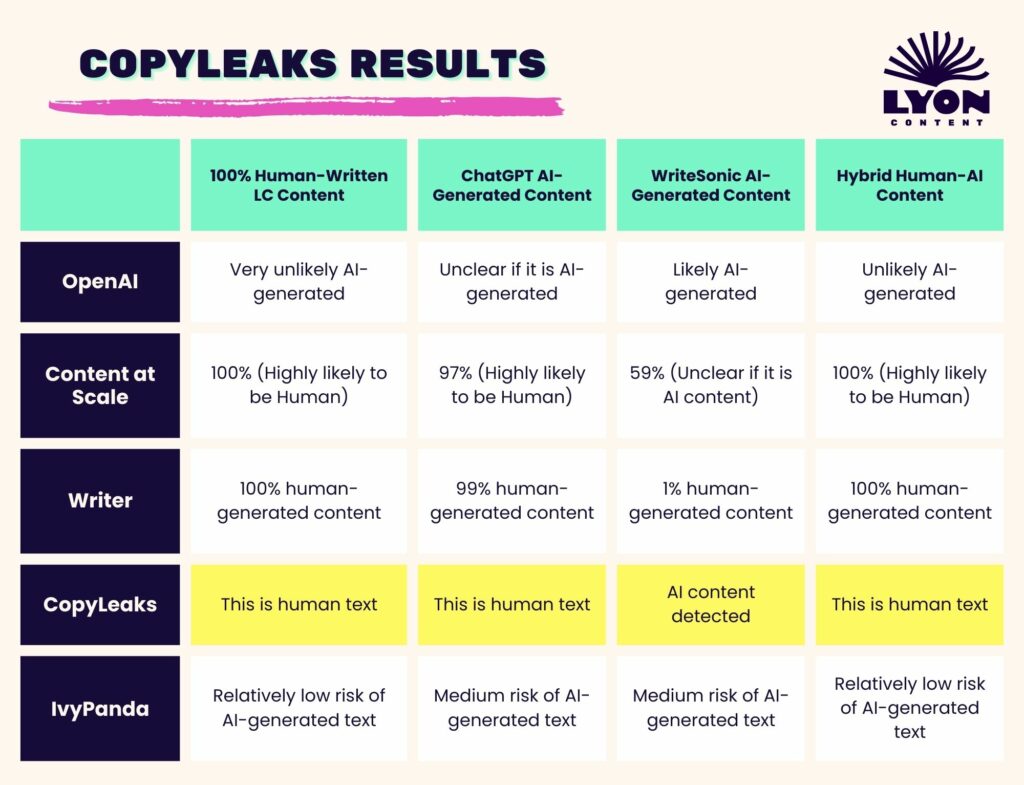 COPYLEAKS RESULTS

LYON
CONTENT

| | 100% Human-Written LC Content | ChatGPT AI-Generated Content | WriteSonic AI-Generated Content | Hybrid Human-AI Content |
|---|---|---|---|---|
| OpenAI | Very unlikely AI-generated | Unclear if it is AI-generated | Likely AI-generated | Unlikely AI-generated |
| Content at Scale | 100% (Highly likely to be Human) | 97% (Highly likely to be Human) | 59% (Unclear if it is AI content) | 100% (Highly likely to be Human) |
| Writer | 100% human-generated content | 99% human-generated content | 1% human-generated content | 100% human-generated content |
| CopyLeaks | This is human text | This is human text | AI content detected | This is human text |
| IvyPanda | Relatively low risk of AI-generated text | Medium risk of AI-generated text | Medium risk of AI-generated text | Relatively low risk of AI-generated text |